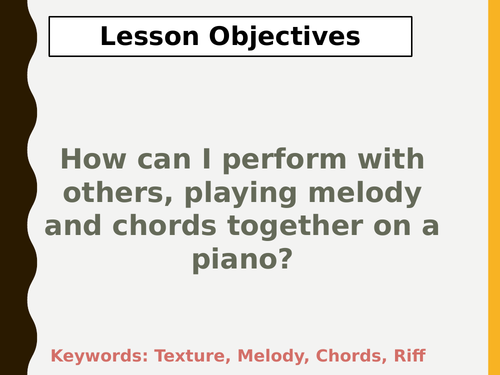 Lesson Objectives

How can I perform with others, playing melody and chords together on a piano?

Keywords: Texture, Melody, Chords, Riff